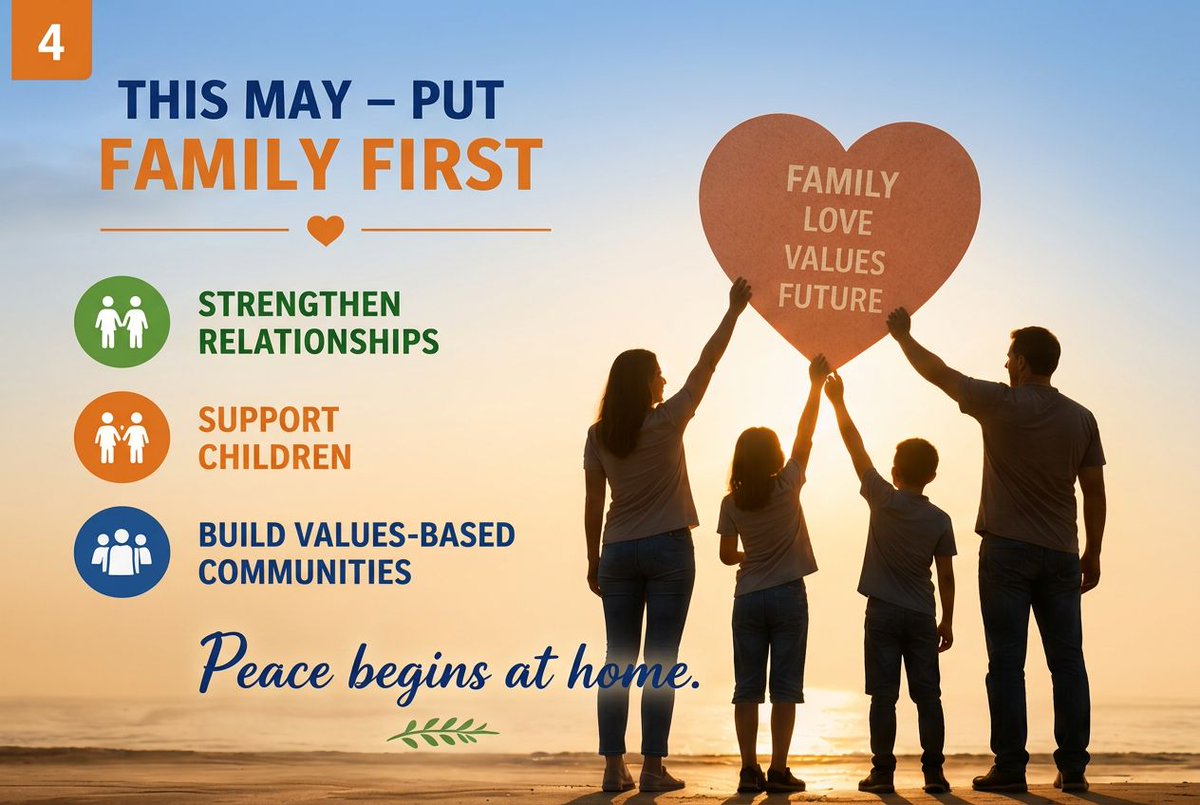 4

THIS MAY – PUT
FAMILY FIRST

STRENGTHEN RELATIONSHIPS

SUPPORT CHILDREN

BUILD VALUES-BASED COMMUNITIES

Peace begins at home.

FAMILY
LOVE
VALUES
FUTURE